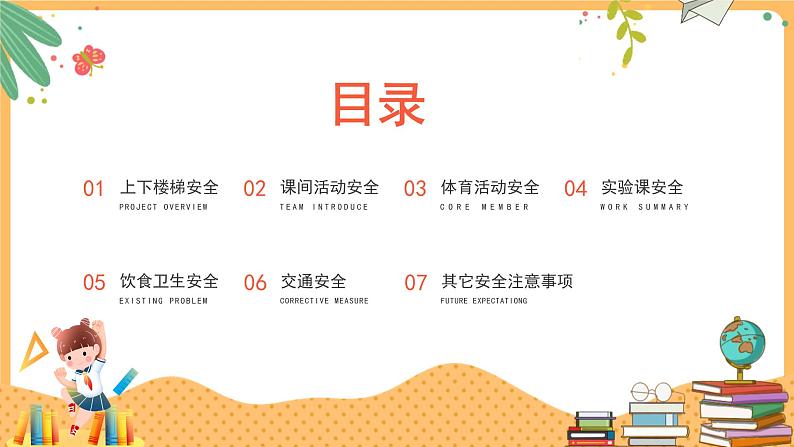 目录

01 上下楼梯安全
PROJECT OVERVIEW

02 课间活动安全
TEAM INTRODUCE

03 体育活动安全
CORE MEMBER

04 实验课安全
WORK SUMMARY

05 饮食卫生安全
EXISTING PROBLEM

06 交通安全
CORRECTIVE MEASURE

07 其它安全注意事项
FUTURE EXPECTATIONG